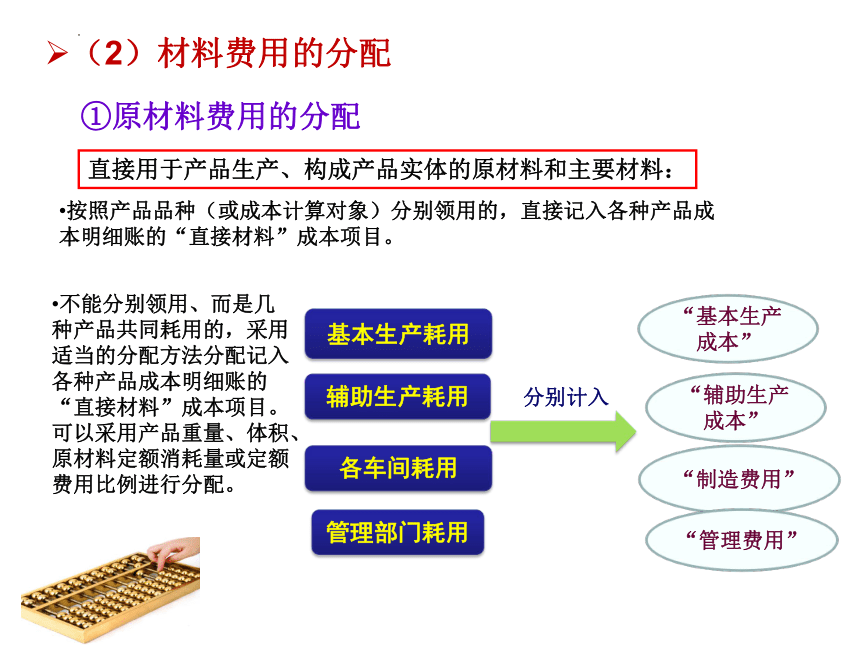 ➢（2）材料费用的分配

①原材料费用的分配

直接用于产品生产、构成产品实体的原材料和主要材料：

•按照产品品种（或成本计算对象）分别领用的，直接记入各种产品成本明细账的“直接材料”成本项目。

•不能分别领用、而是几种产品共同耗用的，采用适当的分配方法分配记入各种产品成本明细账的“直接材料”成本项目。可以采用产品重量、体积、原材料定额消耗量或定额费用比例进行分配。

基本生产耗用

辅助生产耗用

各车间耗用

管理部门耗用

分别计入

“基本生产成本”

“辅助生产成本”

“制造费用”

“管理费用”